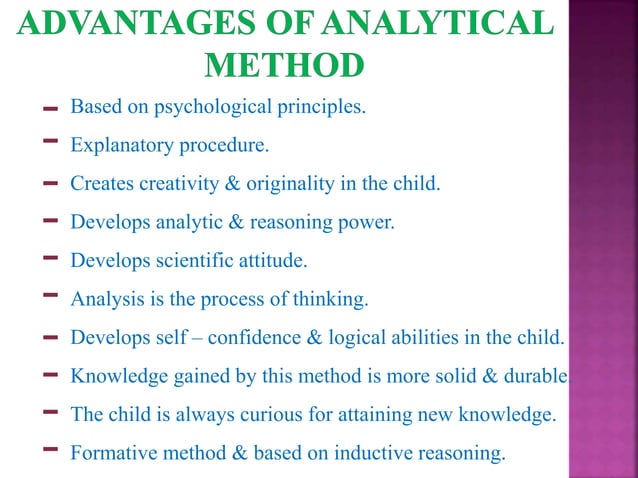 ADVANTAGES OF ANALYTICAL METHOD

– Based on psychological principles.
– Explanatory procedure.
– Creates creativity & originality in the child.
– Develops analytic & reasoning power.
– Develops scientific attitude.
– Analysis is the process of thinking.
– Develops self – confidence & logical abilities in the child.
– Knowledge gained by this method is more solid & durable.
– The child is always curious for attaining new knowledge.
– Formative method & based on inductive reasoning.